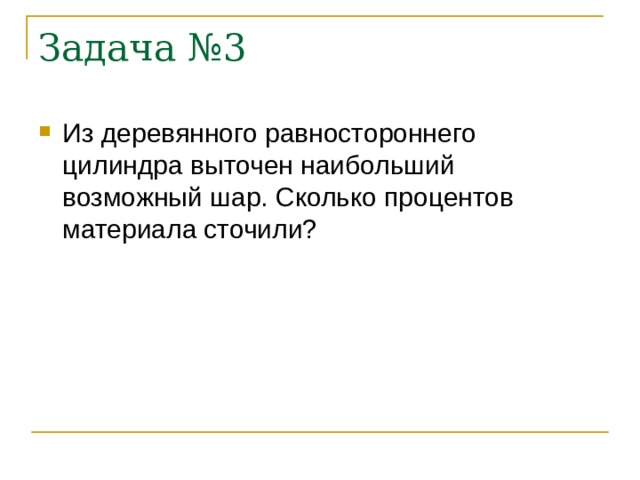 Задача №3

Из деревянного равностороннего цилиндра выточен наибольший возможный шар. Сколько процентов материала сточили?